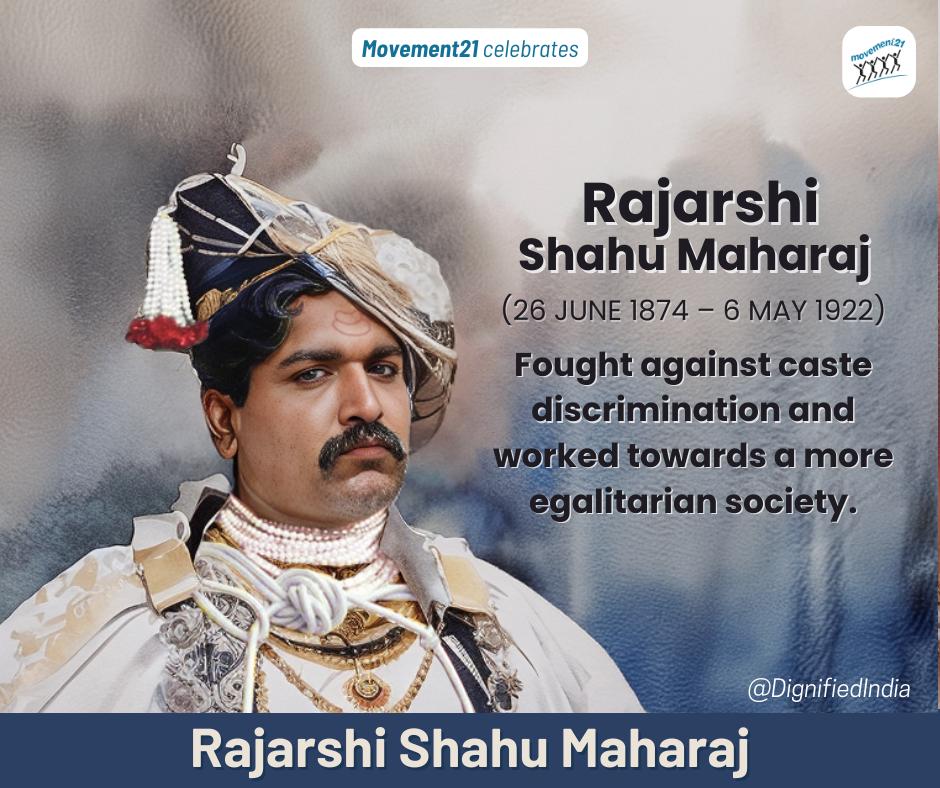 Movement21 celebrates

movement21

Rajarshi
Shahu Maharaj
(26 JUNE 1874 – 6 MAY 1922)

Fought against caste discrimination and worked towards a more egalitarian society.

@DignifiedIndia

Rajarshi Shahu Maharaj